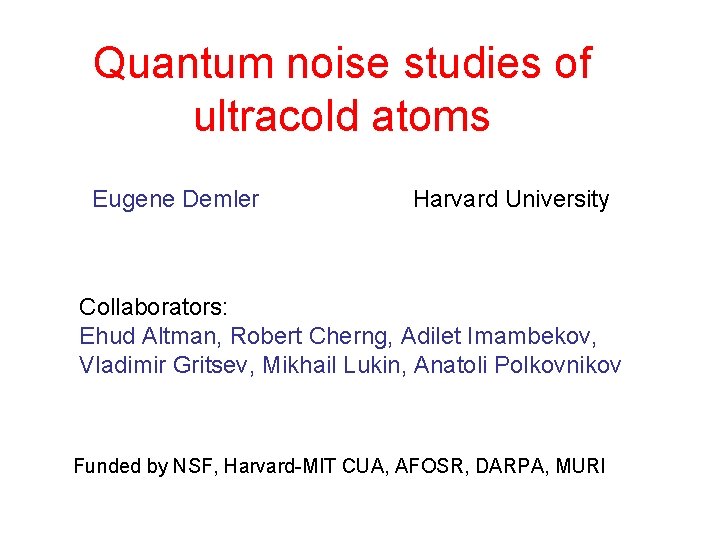 Quantum noise studies of ultracold atoms

Eugene Demler

Harvard University

Collaborators:
Ehud Altman, Robert Cherng, Adilet Imambekov, Vladimir Gritsev, Mikhail Lukin, Anatoli Polkovnikov

Funded by NSF, Harvard-MIT CUA, AFOSR, DARPA, MURI